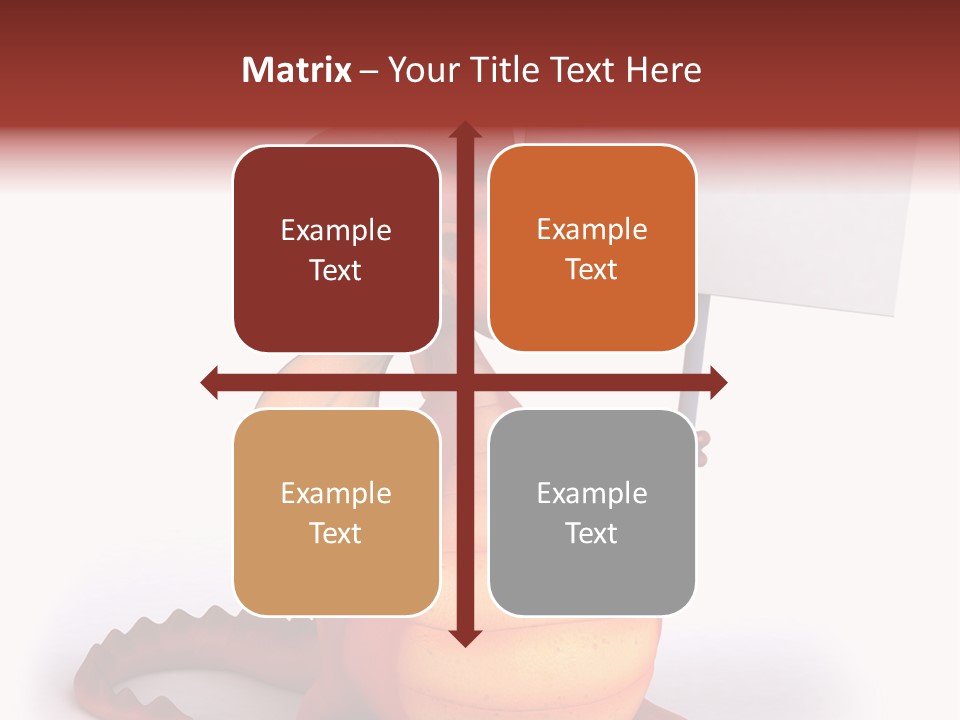 Matrix – Your Title Text Here

Example Text

Example Text

Example Text

Example Text